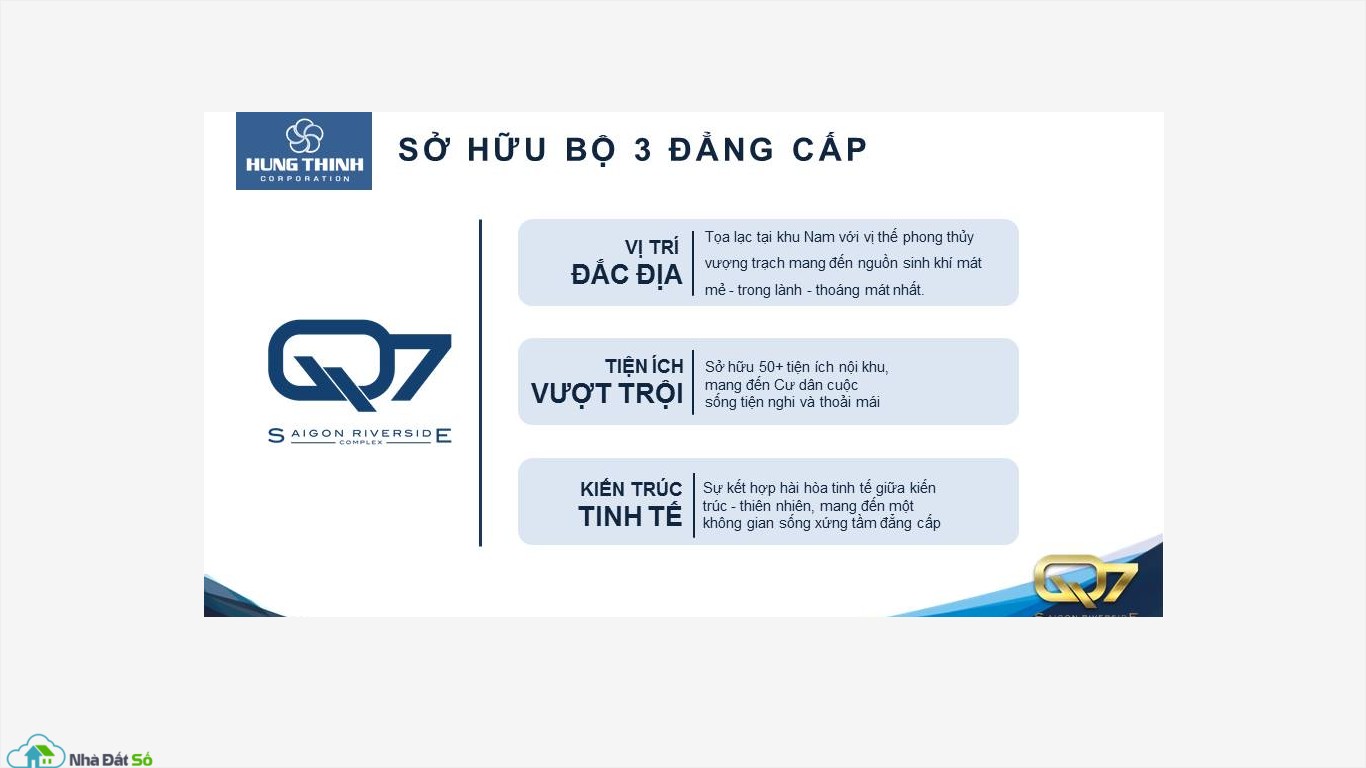 HUNG THINH
CORPORATION

SỞ HỮU BỘ 3 ĐẲNG CẤP

Q7
SAIGON RIVERSIDE
COMPLEX

VỊ TRÍ
ĐẮC ĐỊA

Tọa lạc tại khu Nam với vị thế phong thủy vượng trạch mang đến nguồn sinh khí mát mẻ - trong lành - thoáng mát nhất.

TIỆN ÍCH
VƯỢT TRỘI

Sở hữu 50+ tiện ích nội khu, mang đến Cư dân cuộc sống tiện nghi và thoải mái

KIẾN TRÚC
TINH TẾ

Sự kết hợp hài hòa tinh tế giữa kiến trúc - thiên nhiên, mang đến một không gian sống xứng tầm đẳng cấp

Q7
SAIGON RIVERSIDE

Nhà Đất Số